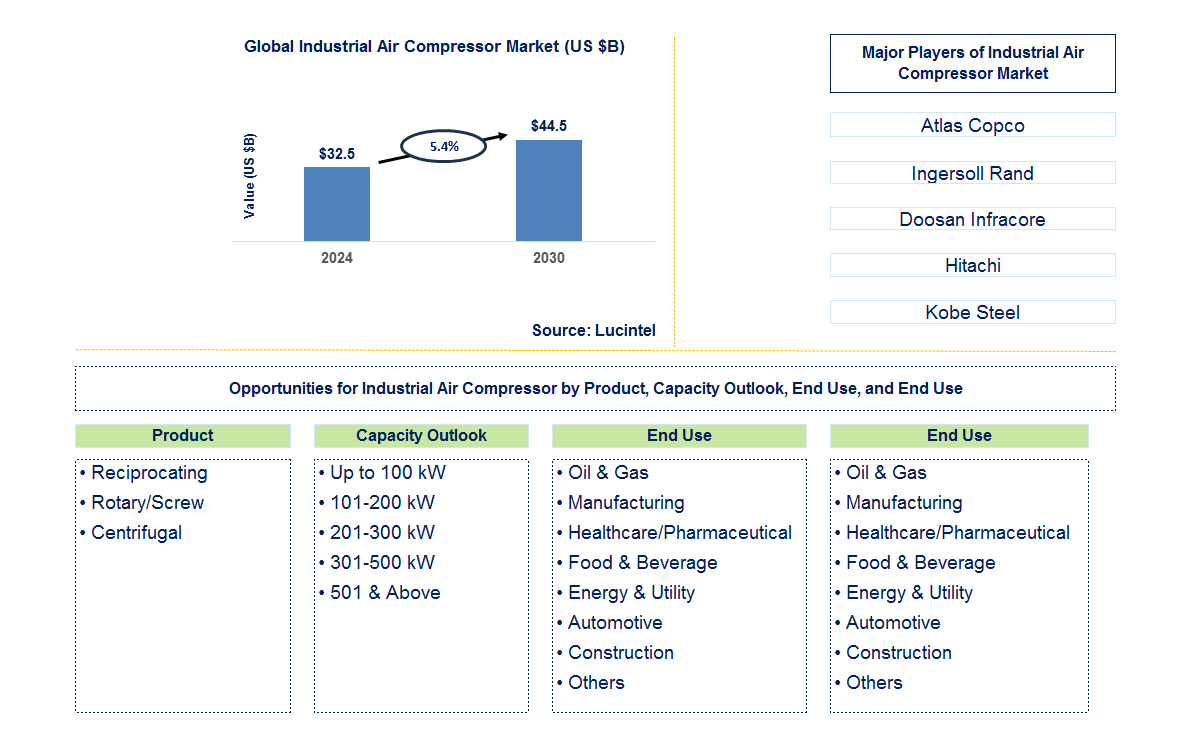 Global Industrial Air Compressor Market (US $B)

Value (US $B)

$32.5

5.4%

$44.5

2024

2030

Source: Lucintel

Major Players of Industrial Air Compressor Market

Atlas Copco

Ingersoll Rand

Doosan Infracore

Hitachi

Kobe Steel

Opportunities for Industrial Air Compressor by Product, Capacity Outlook, End Use, and End Use

Product

• Reciprocating
• Rotary/Screw
• Centrifugal

Capacity Outlook

• Up to 100 kW
• 101-200 kW
• 201-300 kW
• 301-500 kW
• 501 & Above

End Use

• Oil & Gas
• Manufacturing
• Healthcare/Pharmaceutical
• Food & Beverage
• Energy & Utility
• Automotive
• Construction
• Others

End Use

• Oil & Gas
• Manufacturing
• Healthcare/Pharmaceutical
• Food & Beverage
• Energy & Utility
• Automotive
• Construction
• Others